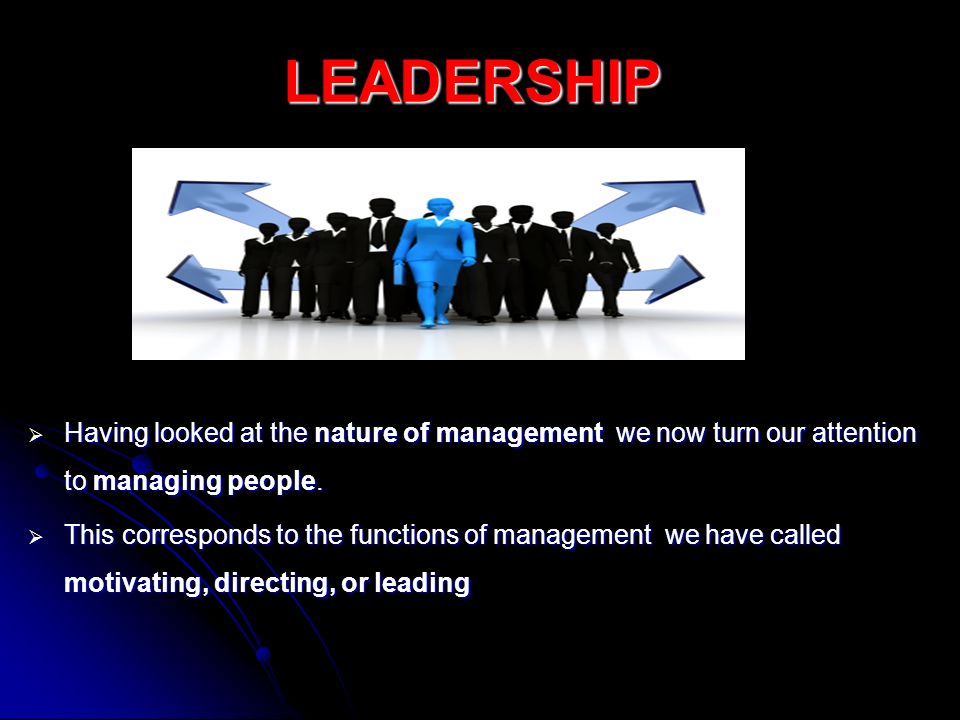 LEADERSHIP

➢ Having looked at the nature of management we now turn our attention to managing people.

➢ This corresponds to the functions of management we have called motivating, directing, or leading